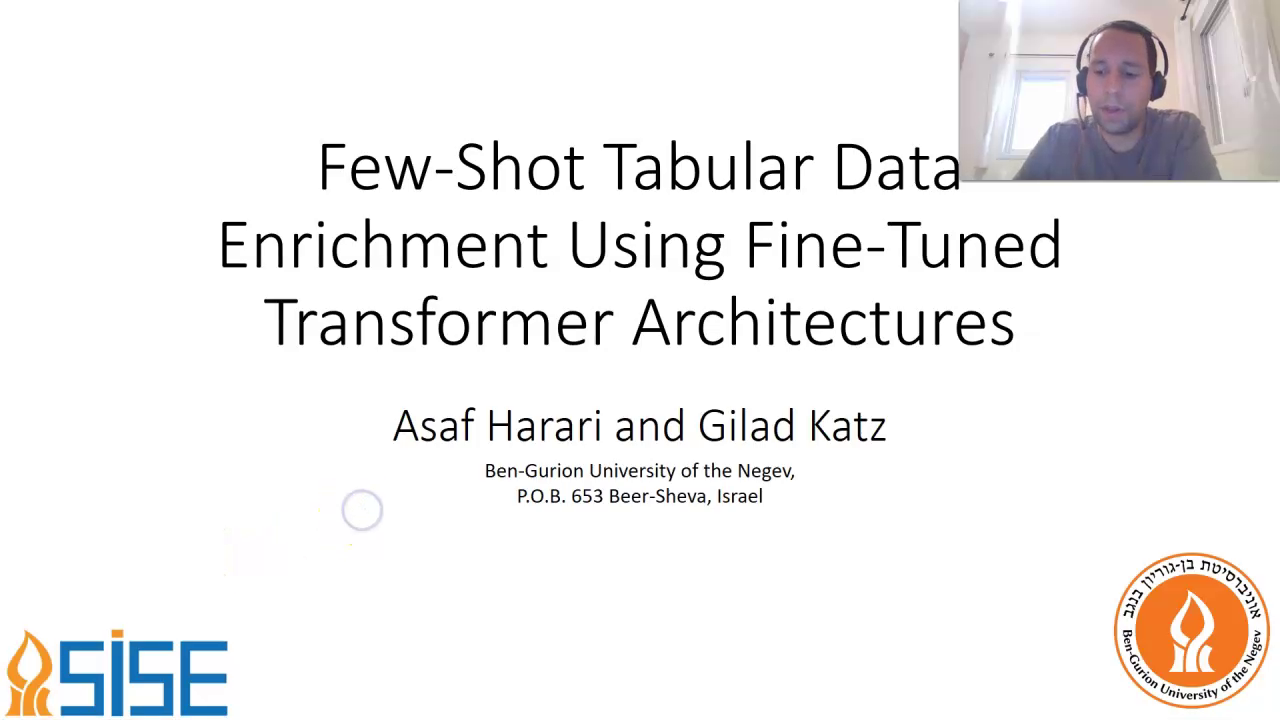 Few-Shot Tabular Data Enrichment Using Fine-Tuned Transformer Architectures

Asaf Harari and Gilad Katz

Ben-Gurion University of the Negev,
P.O.B. 653 Beer-Sheva, Israel

SISE

אוניברסיטת בן-גוריון בנגב
Ben-Gurion University of the Negev